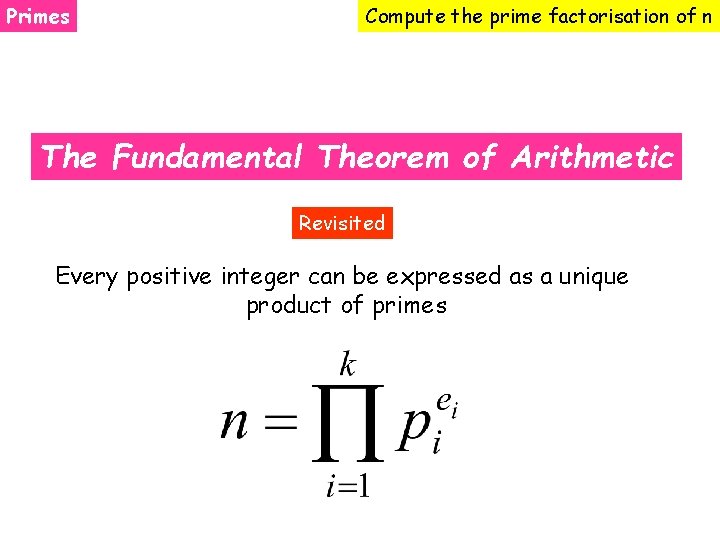 Primes

Compute the prime factorisation of n

The Fundamental Theorem of Arithmetic

Revisited

Every positive integer can be expressed as a unique product of primes

$n = \prod_{i=1}^{k} p_i^{e_i}$